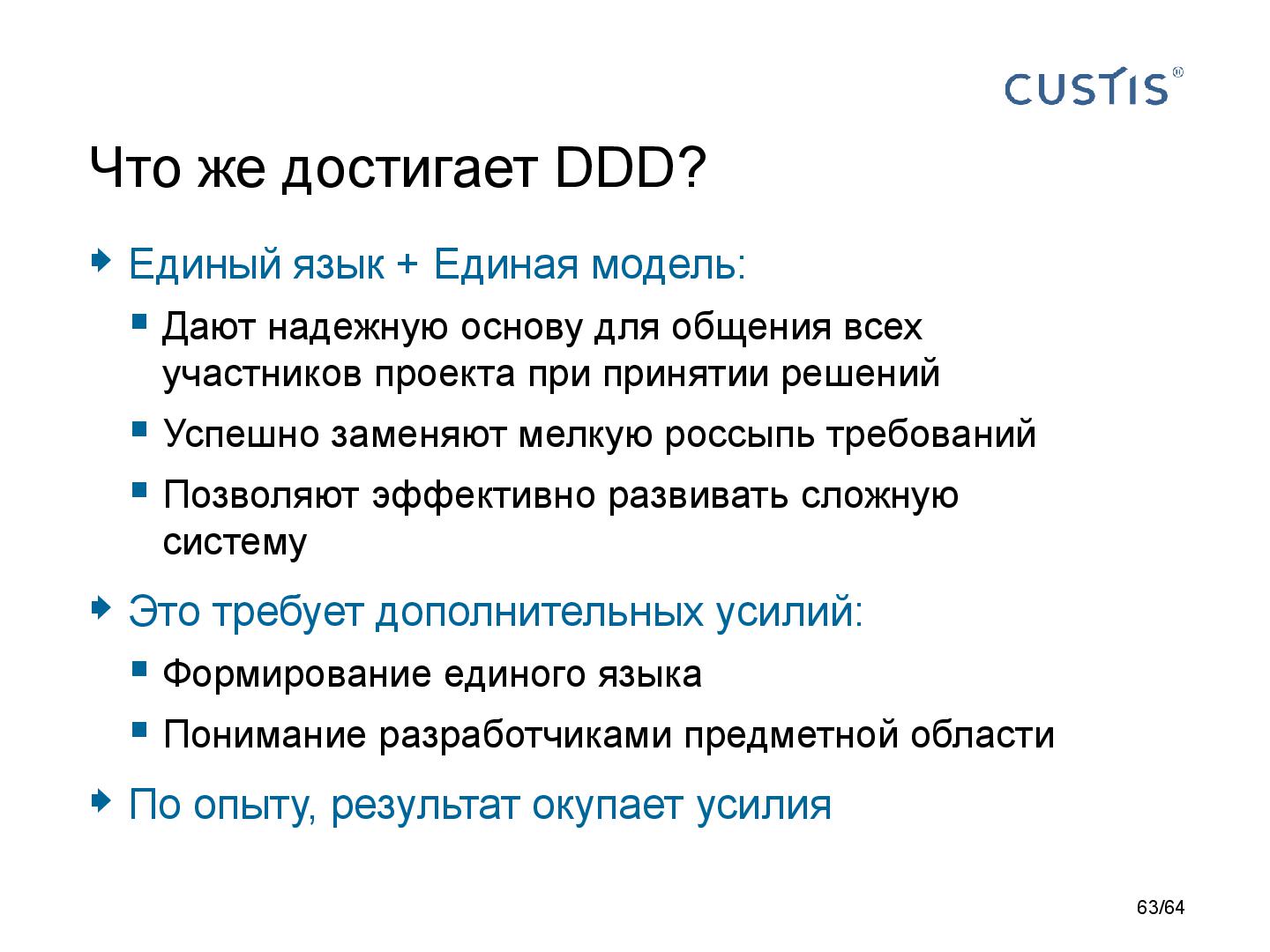 CUSTIS®

Что же достигает DDD?

Единый язык + Единая модель:

Дают надежную основу для общения всех участников проекта при принятии решений

Успешно заменяют мелкую россыпь требований

Позволяют эффективно развивать сложную систему

Это требует дополнительных усилий:

Формирование единого языка

Понимание разработчиками предметной области

По опыту, результат окупает усилия

63/64